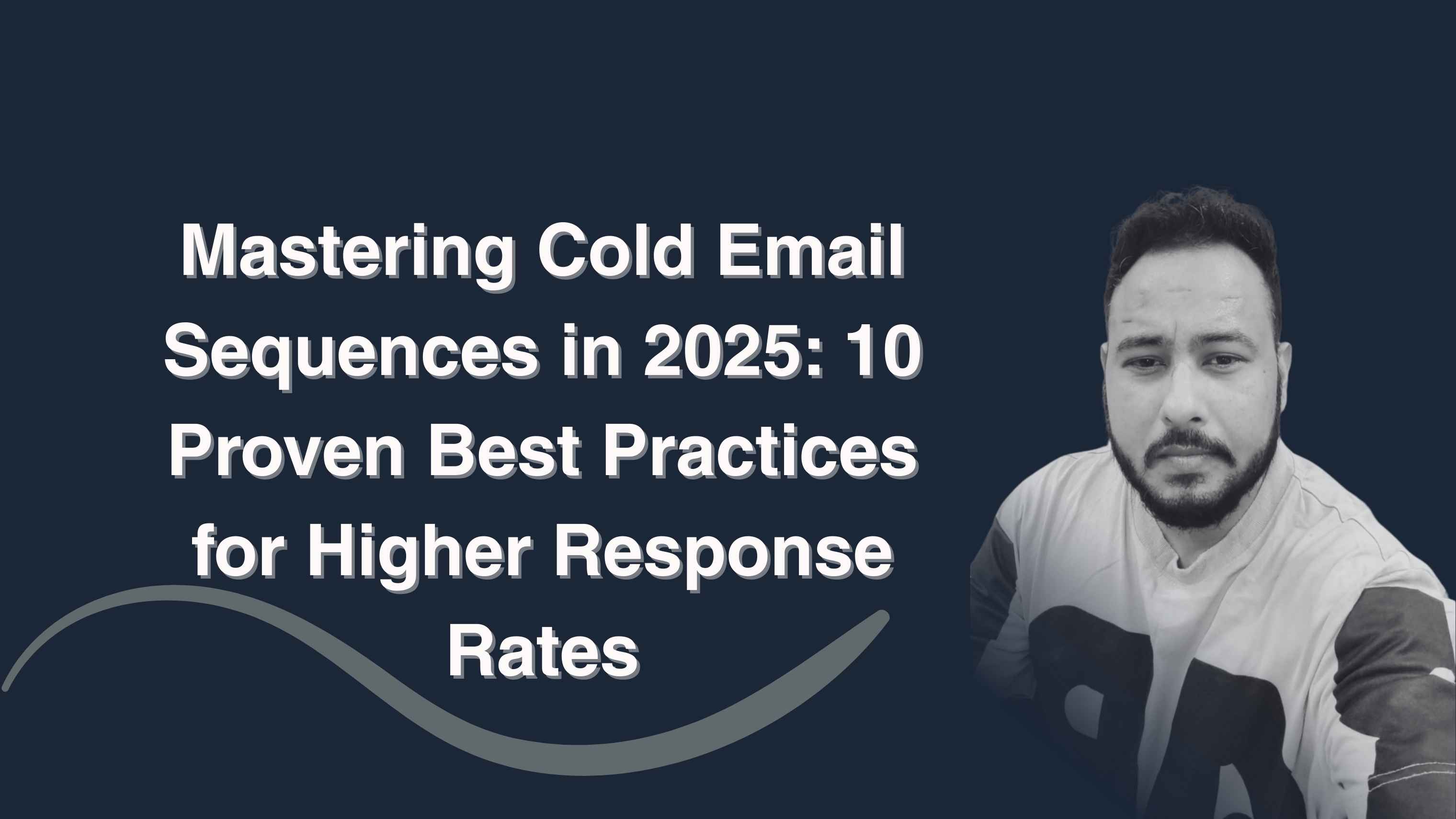 Mastering Cold Email Sequences in 2025: 10 Proven Best Practices for Higher Response Rates